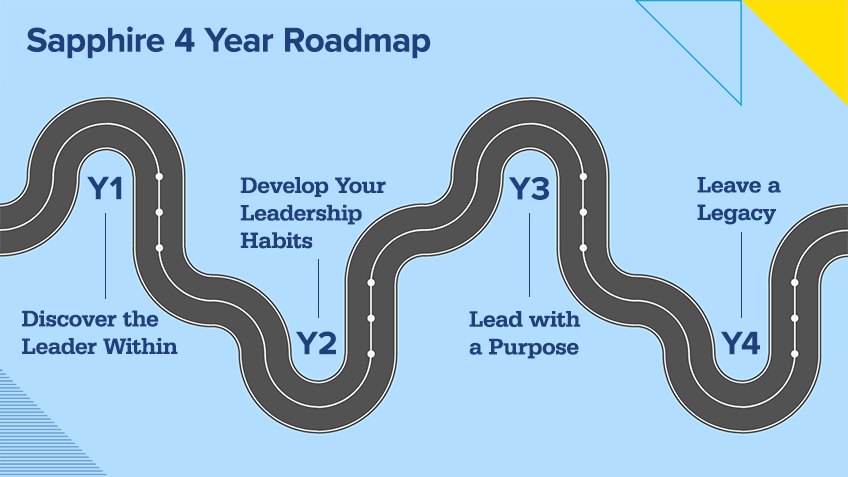 Sapphire 4 Year Roadmap

Y1

Discover the Leader Within

Develop Your Leadership Habits

Y2

Y3

Lead with a Purpose

Leave a Legacy

Y4